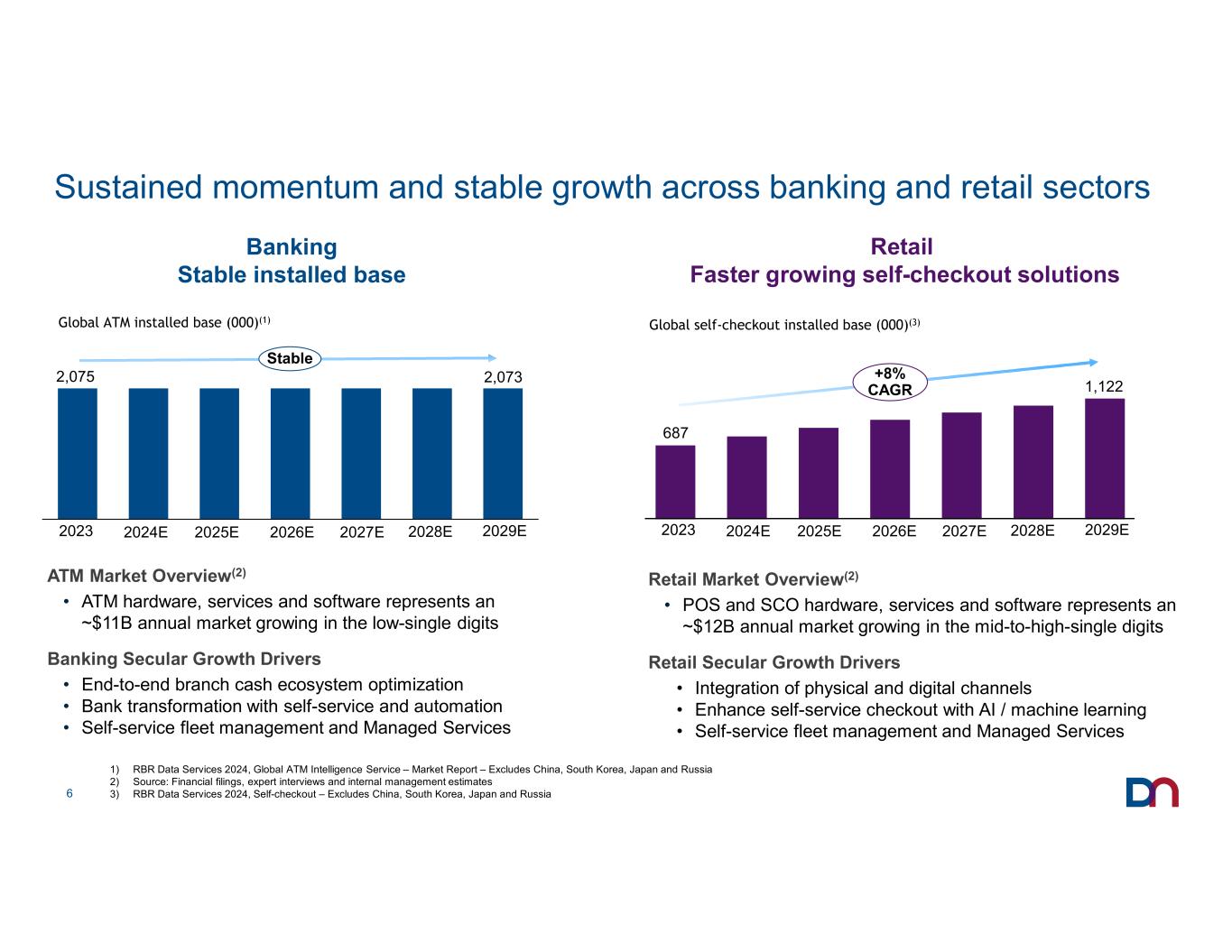 Sustained momentum and stable growth across banking and retail sectors

Banking
Stable installed base

Global ATM installed base (000)$^{(1)}$

Stable

2,075

2,073

2023 2024E 2025E 2026E 2027E 2028E 2029E

ATM Market Overview$^{(2)}$

• ATM hardware, services and software represents an ~$11B annual market growing in the low-single digits

Banking Secular Growth Drivers

• End-to-end branch cash ecosystem optimization
• Bank transformation with self-service and automation
• Self-service fleet management and Managed Services

Retail
Faster growing self-checkout solutions

Global self-checkout installed base (000)$^{(3)}$

+8% CAGR

687

1,122

2023 2024E 2025E 2026E 2027E 2028E 2029E

Retail Market Overview$^{(2)}$

• POS and SCO hardware, services and software represents an ~$12B annual market growing in the mid-to-high-single digits

Retail Secular Growth Drivers

• Integration of physical and digital channels
• Enhance self-service checkout with AI / machine learning
• Self-service fleet management and Managed Services

1) RBR Data Services 2024, Global ATM Intelligence Service – Market Report – Excludes China, South Korea, Japan and Russia
2) Source: Financial filings, expert interviews and internal management estimates
3) RBR Data Services 2024, Self-checkout – Excludes China, South Korea, Japan and Russia

6

DN